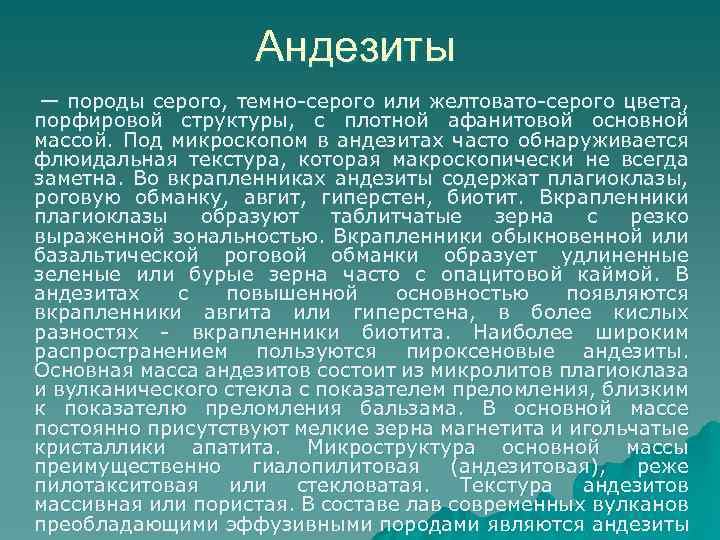 Андезиты

— породы серого, темно-серого или желтовато-серого цвета, порфировой структуры, с плотной афанитовой основной массой. Под микроскопом в андезитах часто обнаруживается флюидальная текстура, которая макроскопически не всегда заметна. Во вкрапленниках андезиты содержат плагиоклазы, роговую обманку, авгит, гиперстен, биотит. Вкрапленники плагиоклазы образуют таблитчатые зерна с резко выраженной зональностью. Вкрапленники обыкновенной или базальтической роговой обманки образует удлиненные зеленые или бурые зерна часто с опацитовой каймой. В андезитах с повышенной основностью появляются вкрапленники авгита или гиперстена, в более кислых разностях - вкрапленники биотита. Наиболее широким распространением пользуются пироксеновые андезиты. Основная масса андезитов состоит из микролитов плагиоклаза и вулканического стекла с показателем преломления, близким к показателю преломления бальзама. В основной массе постоянно присутствуют мелкие зерна магнетита и игольчатые кристаллики апатита. Микроструктура основной массы преимущественно гиалопилитовая (андезитовая), реже пилотакситовая или стекловатая. Текстура андезитов массивная или пористая. В составе лав современных вулканов преобладающими эффузивными породами являются андезиты